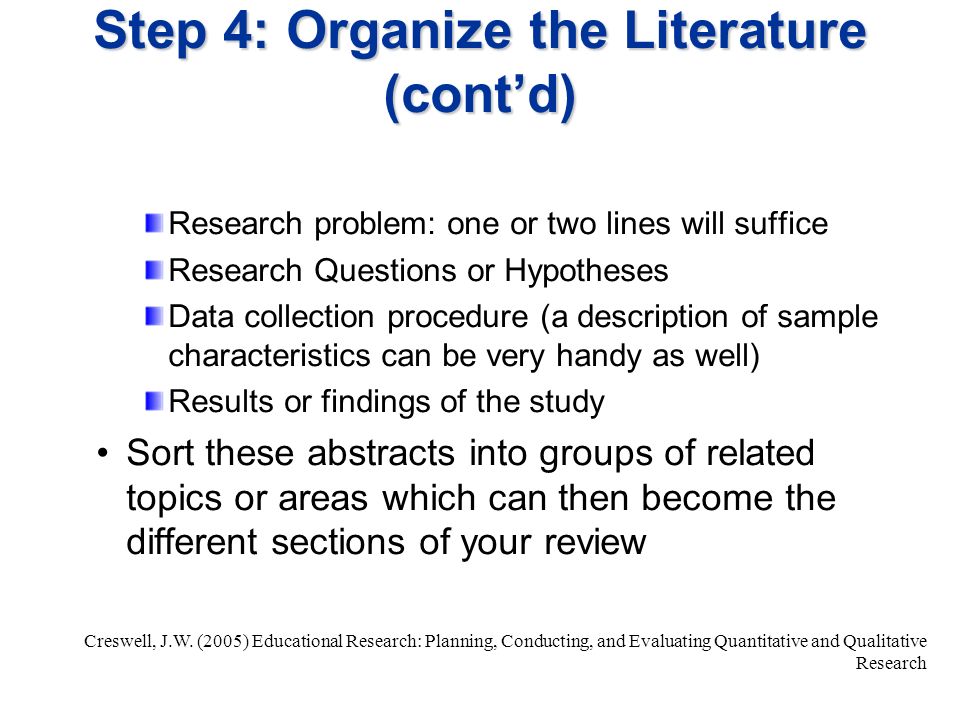 Step 4: Organize the Literature (cont’d)

Research problem: one or two lines will suffice
Research Questions or Hypotheses
Data collection procedure (a description of sample characteristics can be very handy as well)
Results or findings of the study

• Sort these abstracts into groups of related topics or areas which can then become the different sections of your review

Creswell, J.W. (2005) Educational Research: Planning, Conducting, and Evaluating Quantitative and Qualitative Research